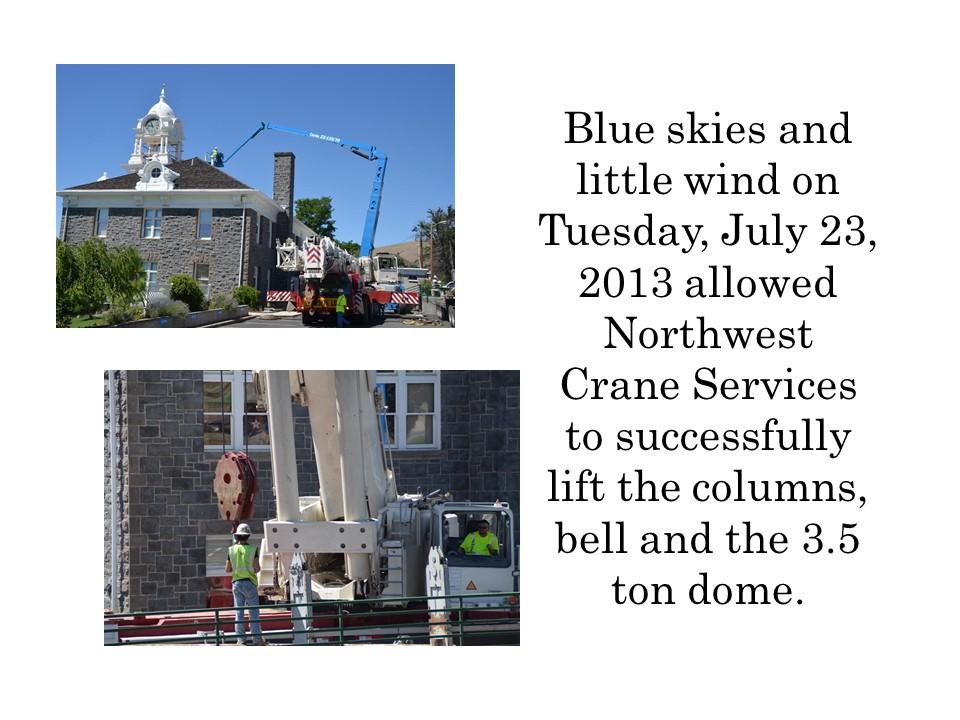 Blue skies and little wind on Tuesday, July 23, 2013 allowed Northwest Crane Services to successfully lift the columns, bell and the 3.5 ton dome.